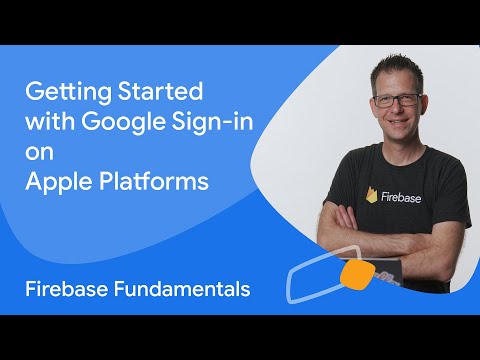 Getting Started with Google Sign-in on Apple Platforms

Firebase

Firebase Fundamentals